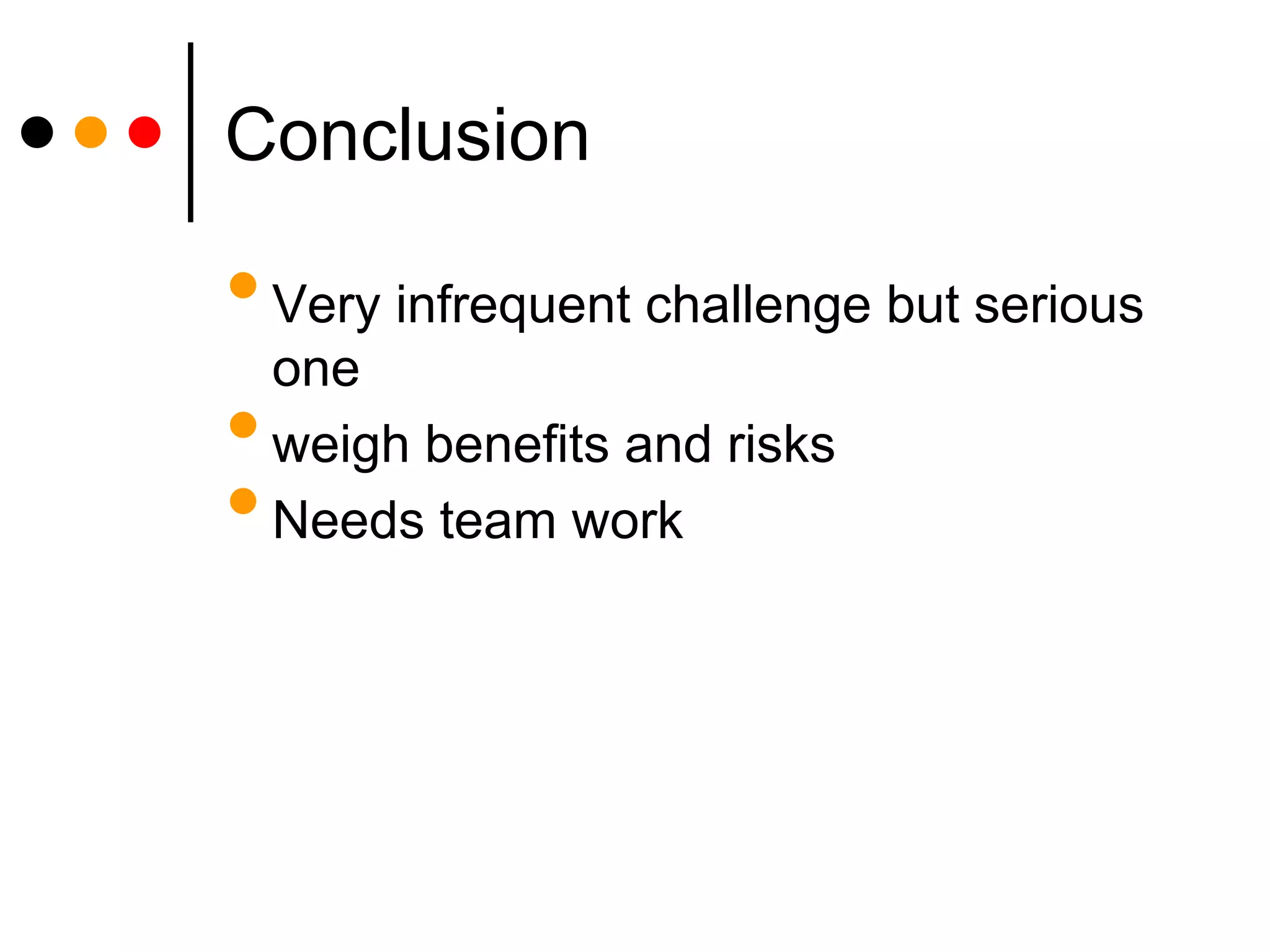 Conclusion

- Very infrequent challenge but serious one
- weigh benefits and risks
- Needs team work